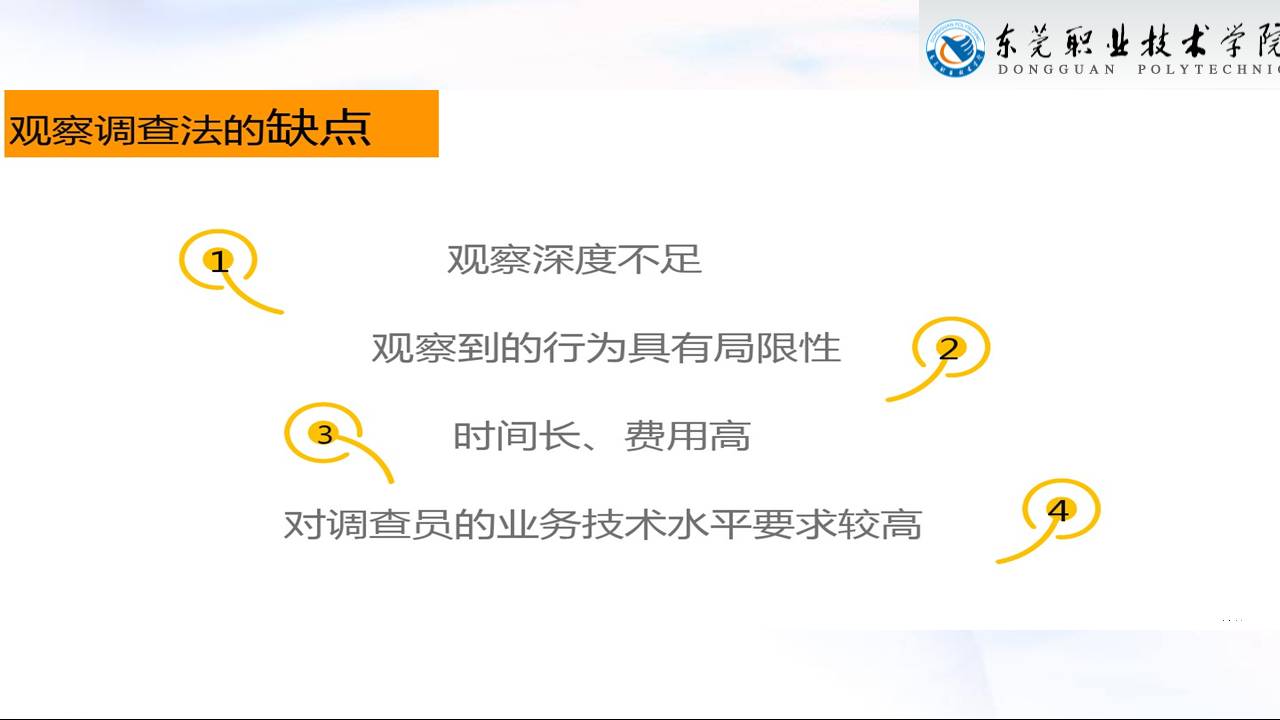 东莞职业技术学院
DONGGUAN POLYTECHNIC

观察调查法的缺点

1
观察深度不足

观察到的行为具有局限性
2

3
时间长、费用高

对调查员的业务技术水平要求较高
4